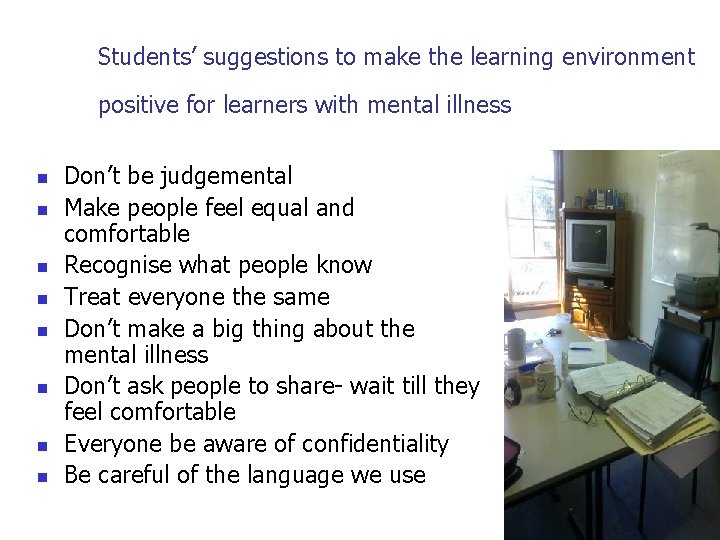 Students' suggestions to make the learning environment positive for learners with mental illness

• Don't be judgemental
• Make people feel equal and comfortable
• Recognise what people know
• Treat everyone the same
• Don't make a big thing about the mental illness
• Don't ask people to share- wait till they feel comfortable
• Everyone be aware of confidentiality
• Be careful of the language we use